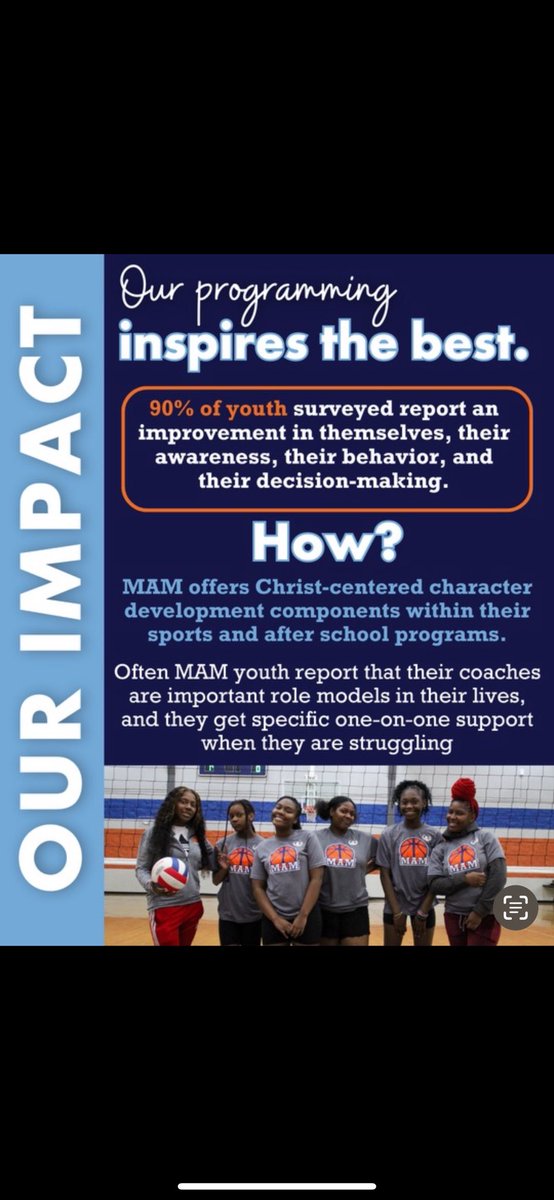 OUR IMPACT

Our programming inspires the best.

90% of youth surveyed report an improvement in themselves, their awareness, their behavior, and their decision-making.

How?

MAM offers Christ-centered character development components within their sports and after school programs.

Often MAM youth report that their coaches are important role models in their lives, and they get specific one-on-one support when they are struggling

MAM MAM MAM MAM MAM